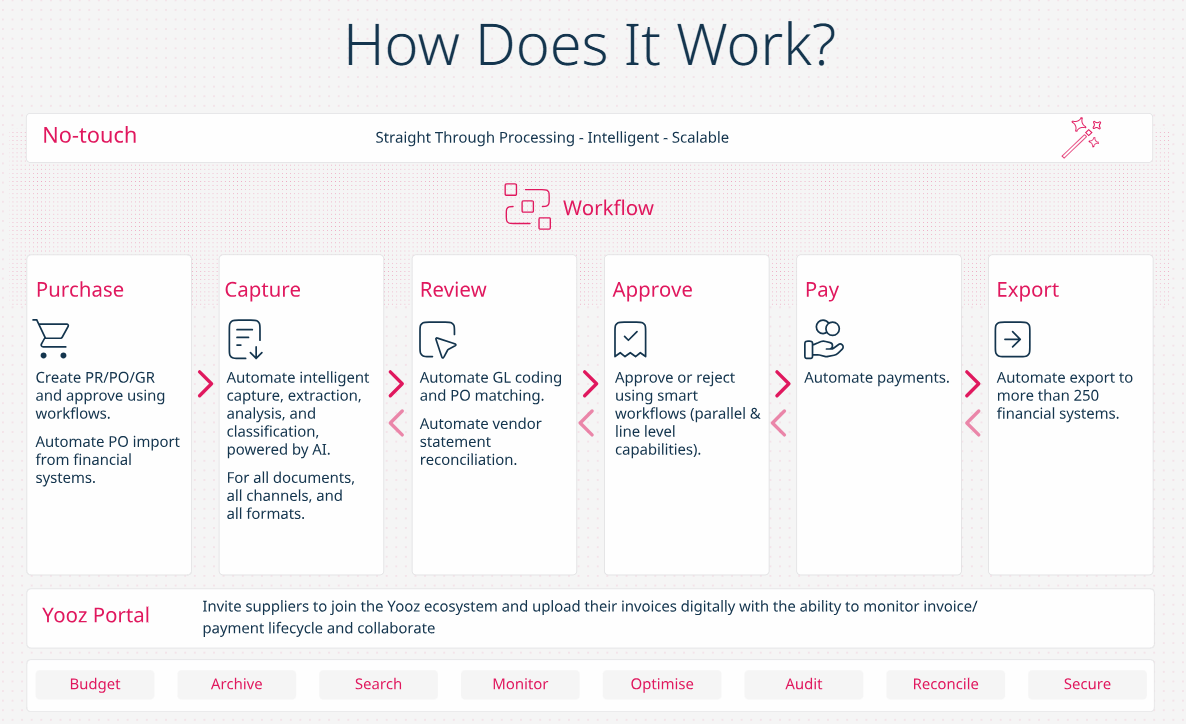 How Does It Work?

No-touch

Straight Through Processing - Intelligent - Scalable

Workflow

Purchase

Create PR/PO/GR and approve using workflows.

Automate PO import from financial systems.

Capture

Automate intelligent capture, extraction, analysis, and classification, powered by AI.

For all documents, all channels, and all formats.

Review

Automate GL coding and PO matching.

Automate vendor statement reconciliation.

Approve

Approve or reject using smart workflows (parallel & line level capabilities).

Pay

Automate payments.

Export

Automate export to more than 250 financial systems.

Yooz Portal

Invite suppliers to join the Yooz ecosystem and upload their invoices digitally with the ability to monitor invoice/ payment lifecycle and collaborate

Budget

Archive

Search

Monitor

Optimise

Audit

Reconcile

Secure